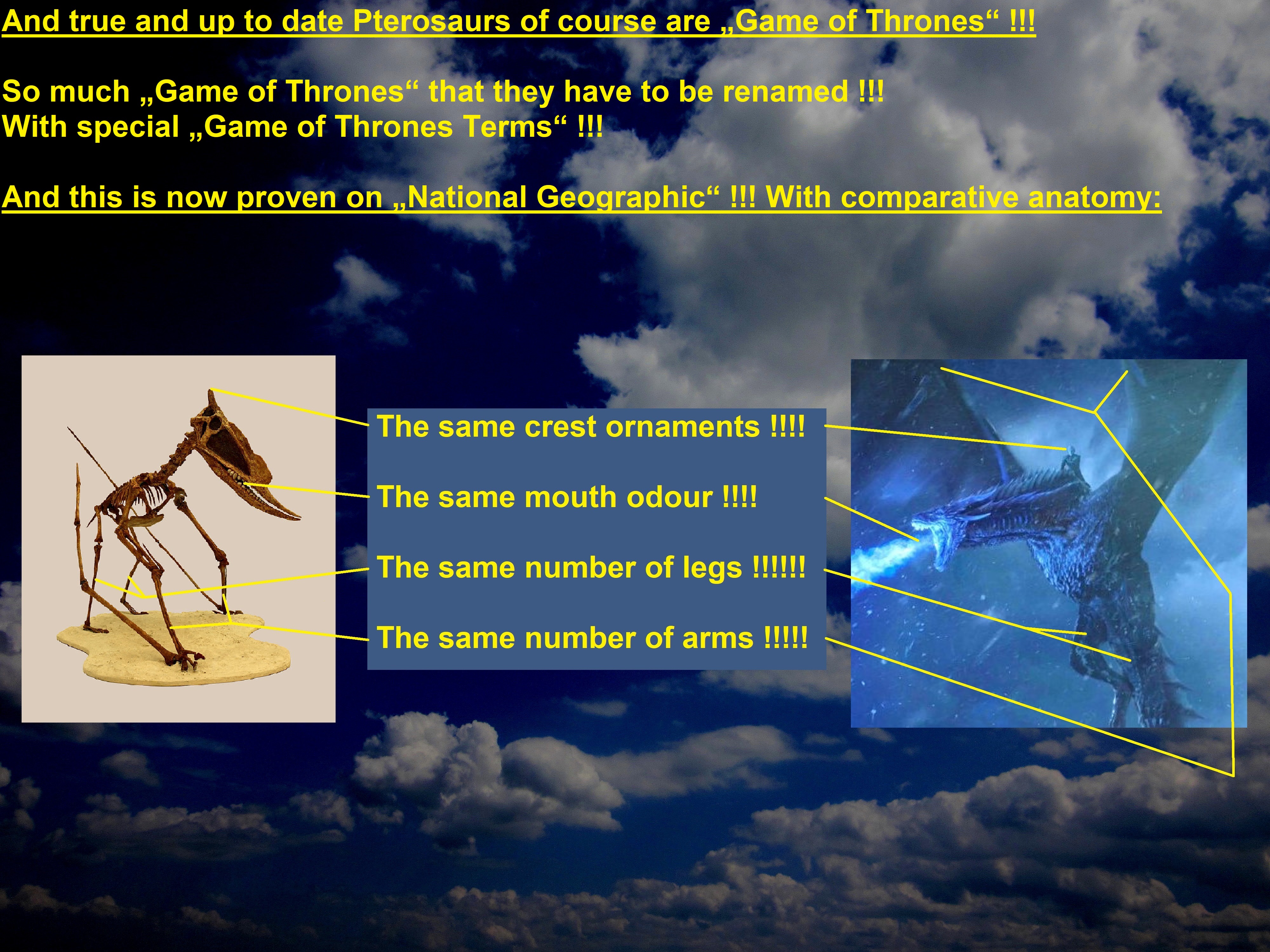 And true and up to date Pterosaurs of course are „Game of Thrones“ !!!

So much „Game of Thrones“ that they have to be renamed !!!
With special „Game of Thrones Terms“ !!!

And this is now proven on „National Geographic“ !!! With comparative anatomy:

The same crest ornaments !!!!

The same mouth odour !!!!

The same number of legs !!!!!!

The same number of arms !!!!!